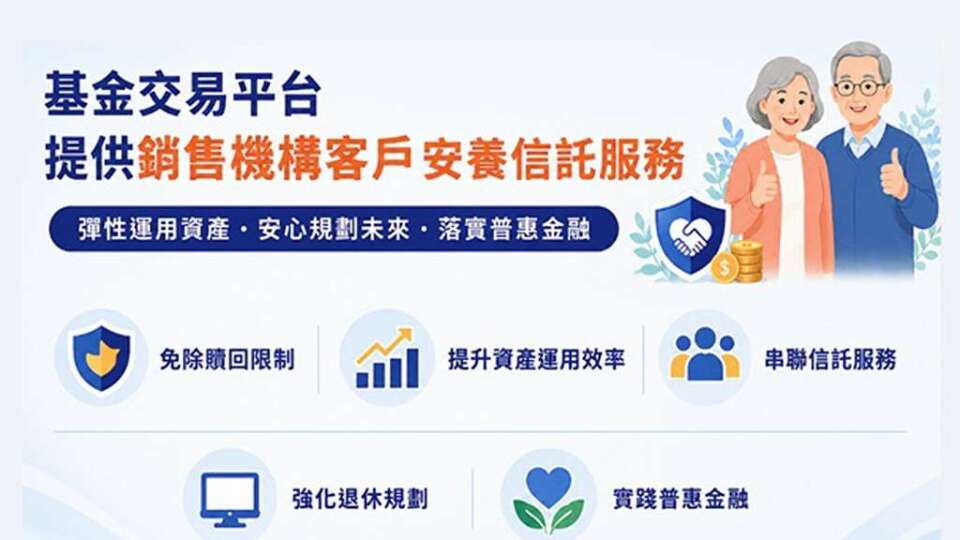 基金交易平台
提供銷售機構客戶安養信託服務

彈性運用資產・安心規劃未來・落實普惠金融

免除贖回限制

提升資產運用效率

串聯信託服務

強化退休規劃

實踐普惠金融